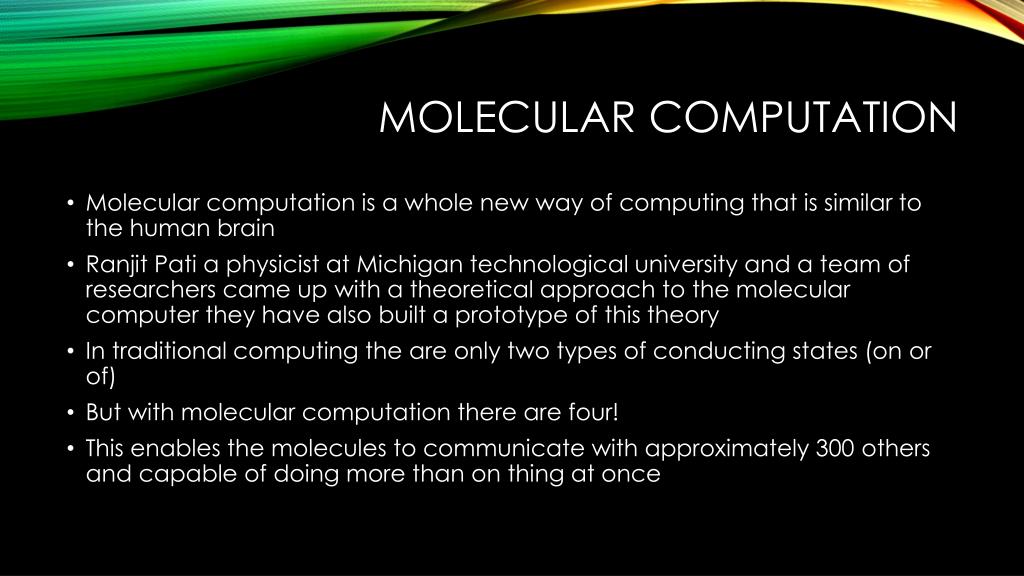 MOLECULAR COMPUTATION

• Molecular computation is a whole new way of computing that is similar to the human brain

• Ranjit Pati a physicist at Michigan technological university and a team of researchers came up with a theoretical approach to the molecular computer they have also built a prototype of this theory

• In traditional computing the are only two types of conducting states (on or of)

• But with molecular computation there are four!

• This enables the molecules to communicate with approximately 300 others and capable of doing more than on thing at once